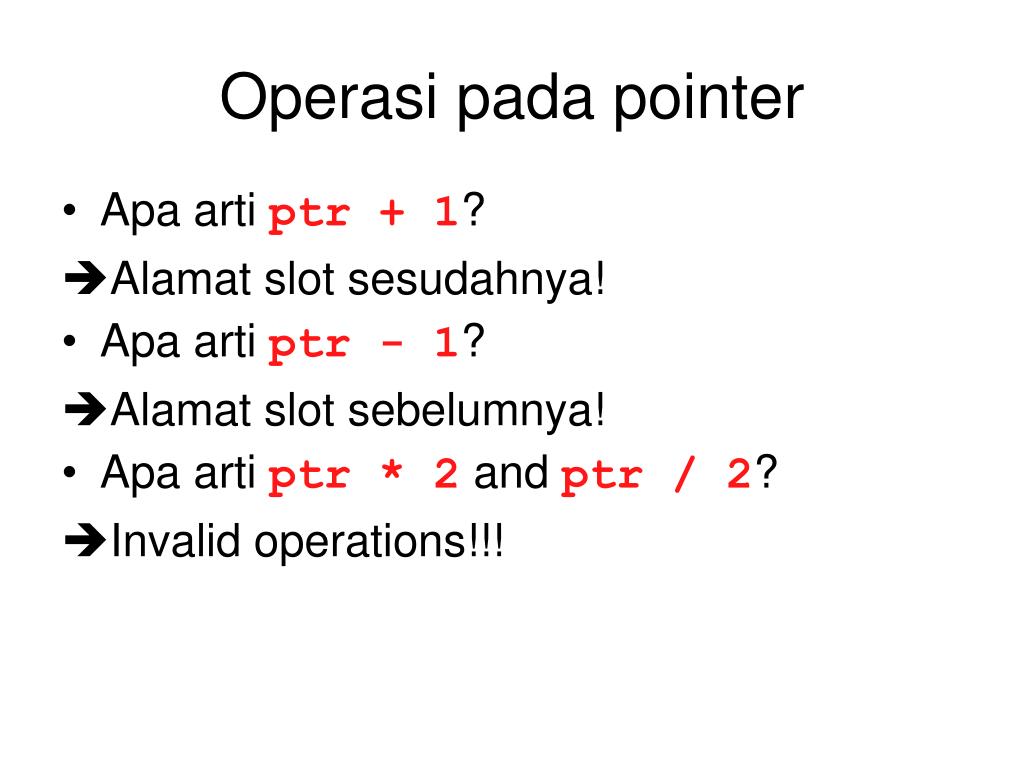 Operasi pada pointer

• Apa arti ptr + 1?

➔Alamat slot sesudahnya!

• Apa arti ptr - 1?

➔Alamat slot sebelumnya!

• Apa arti ptr * 2 and ptr / 2?

➔Invalid operations!!!